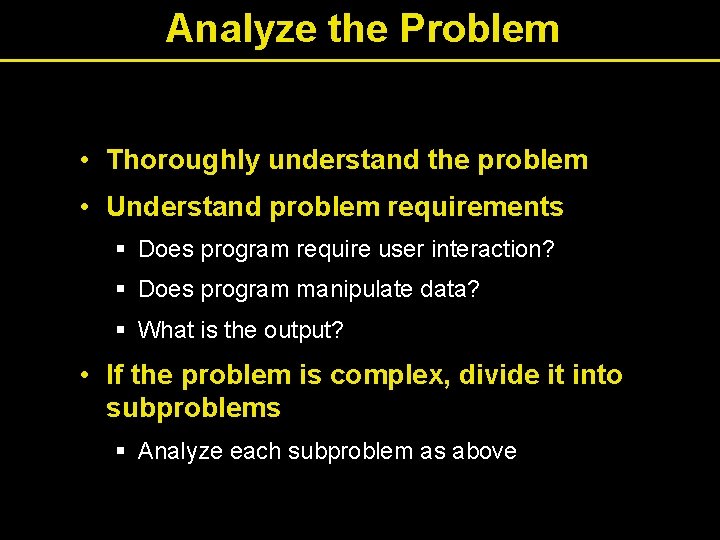 Analyze the Problem

• Thoroughly understand the problem
• Understand problem requirements
▪ Does program require user interaction?
▪ Does program manipulate data?
▪ What is the output?
• If the problem is complex, divide it into subproblems
▪ Analyze each subproblem as above